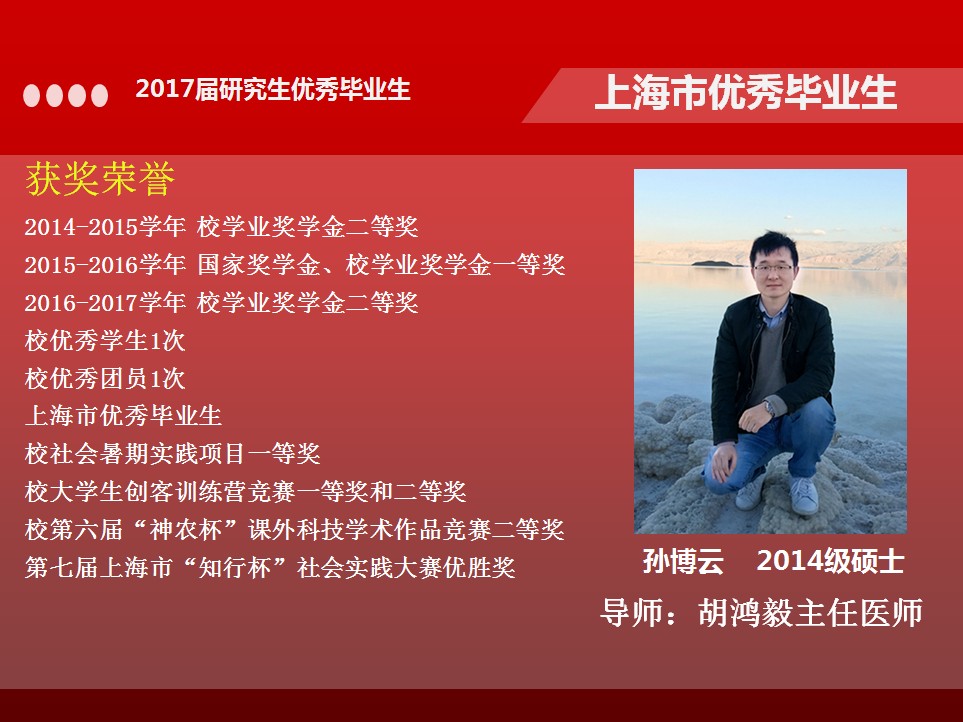 2017届研究生优秀毕业生

上海市优秀毕业生

获奖荣誉

2014-2015学年 校学业奖学金二等奖
2015-2016学年 国家奖学金、校学业奖学金一等奖
2016-2017学年 校学业奖学金二等奖
校优秀学生1次
校优秀团员1次
上海市优秀毕业生
校社会暑期实践项目一等奖
校大学生创客训练营竞赛一等奖和二等奖
校第六届“神农杯”课外科技学术作品竞赛二等奖
第七届上海市“知行杯”社会实践大赛优胜奖

孙博云 2014级硕士

导师：胡鸿毅主任医师